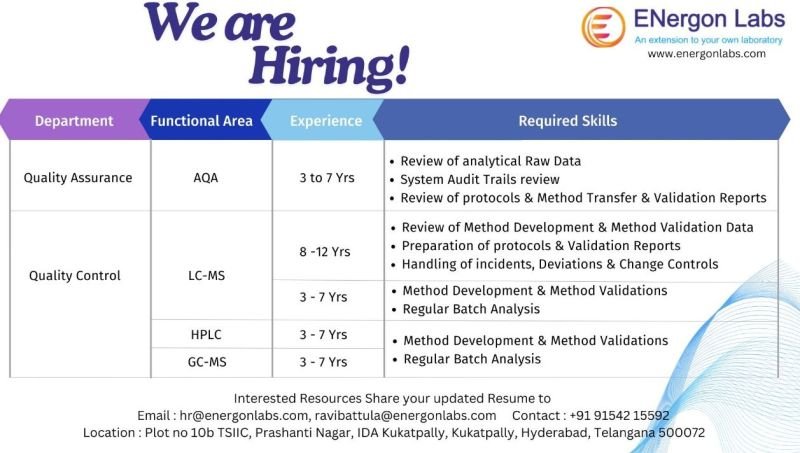 We are Hiring!

ENergon Labs
An extension to your own laboratory
www.energonlabs.com

| Department | Functional Area | Experience | Required Skills |
|---|---|---|---|
| Quality Assurance | AQA | 3 to 7 Yrs | • Review of analytical Raw Data • System Audit Trails review • Review of protocols & Method Transfer & Validation Reports |
| Quality Control | LC-MS | 8 -12 Yrs | • Review of Method Development & Method Validation Data • Preparation of protocols & Validation Reports • Handling of incidents, Deviations & Change Controls |
| | | 3 - 7 Yrs | • Method Development & Method Validations • Regular Batch Analysis |
| | HPLC | 3 - 7 Yrs | • Method Development & Method Validations • Regular Batch Analysis |
| | GC-MS | 3 - 7 Yrs | |

Interested Resources Share your updated Resume to
Email : hr@energonlabs.com, ravibattula@energonlabs.com Contact : +91 91542 15592
Location : Plot no 10b TSIIC, Prashanti Nagar, IDA Kukatpally, Kukatpally, Hyderabad, Telangana 500072